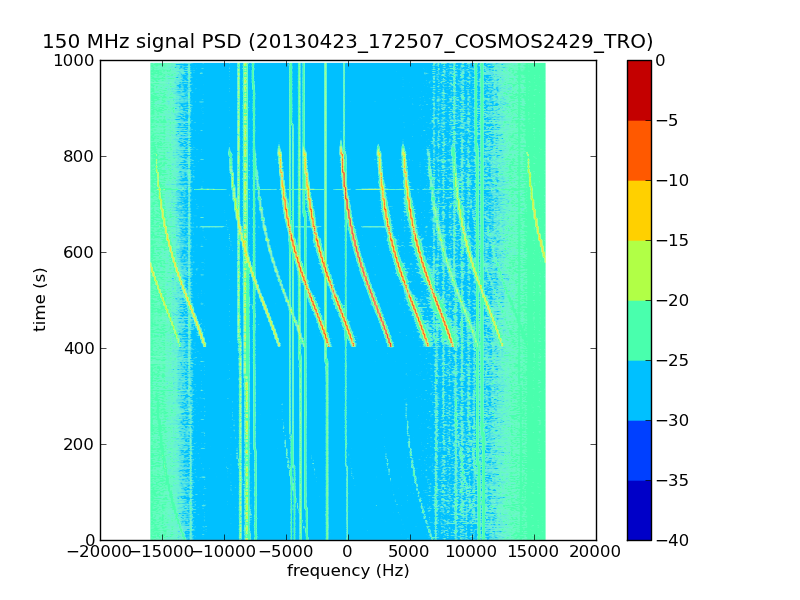 150 MHz signal PSD (20130423_172507_COSMOS2429_TRO)

1000
800
600
400
200
0

time (s)

−20000 −15000 −10000 −5000 0 5000 10000 15000 20000

frequency (Hz)

0
−5
−10
−15
−20
−25
−30
−35
−40